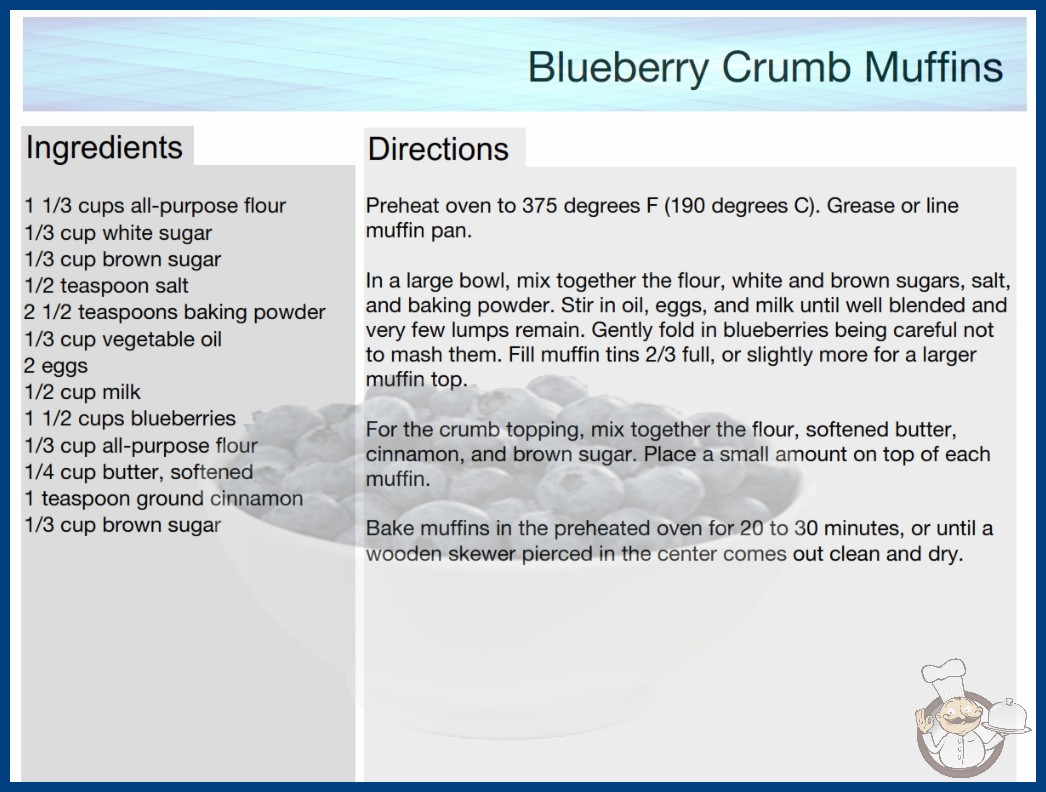 Blueberry Crumb Muffins

Ingredients

1 1/3 cups all-purpose flour
1/3 cup white sugar
1/3 cup brown sugar
1/2 teaspoon salt
2 1/2 teaspoons baking powder
1/3 cup vegetable oil
2 eggs
1/2 cup milk
1 1/2 cups blueberries
1/3 cup all-purpose flour
1/4 cup butter, softened
1 teaspoon ground cinnamon
1/3 cup brown sugar

Directions

Preheat oven to 375 degrees F (190 degrees C). Grease or line muffin pan.

In a large bowl, mix together the flour, white and brown sugars, salt, and baking powder. Stir in oil, eggs, and milk until well blended and very few lumps remain. Gently fold in blueberries being careful not to mash them. Fill muffin tins 2/3 full, or slightly more for a larger muffin top.

For the crumb topping, mix together the flour, softened butter, cinnamon, and brown sugar. Place a small amount on top of each muffin.

Bake muffins in the preheated oven for 20 to 30 minutes, or until a wooden skewer pierced in the center comes out clean and dry.